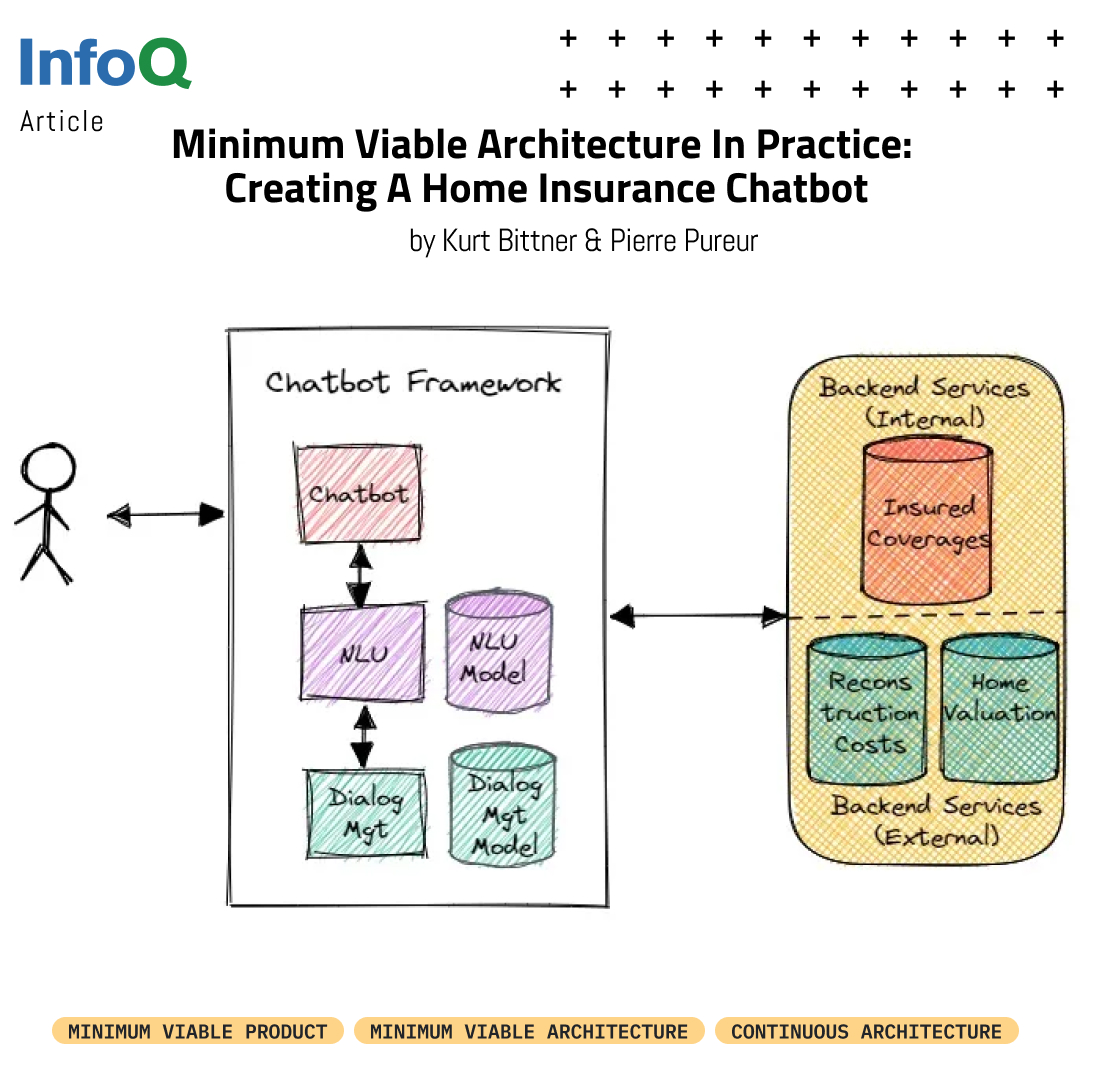 InfoQ
Article

Minimum Viable Architecture In Practice: Creating A Home Insurance Chatbot

by Kurt Bittner & Pierre Pureur

Chatbot Framework

Chatbot

NLU

NLU Model

Dialog Mgt

Dialog Mgt Model

Backend Services (Internal)

Insured Coverages

Recons truction Costs

Home Valuation

Backend Services (External)

MINIMUM VIABLE PRODUCT
MINIMUM VIABLE ARCHITECTURE
CONTINUOUS ARCHITECTURE